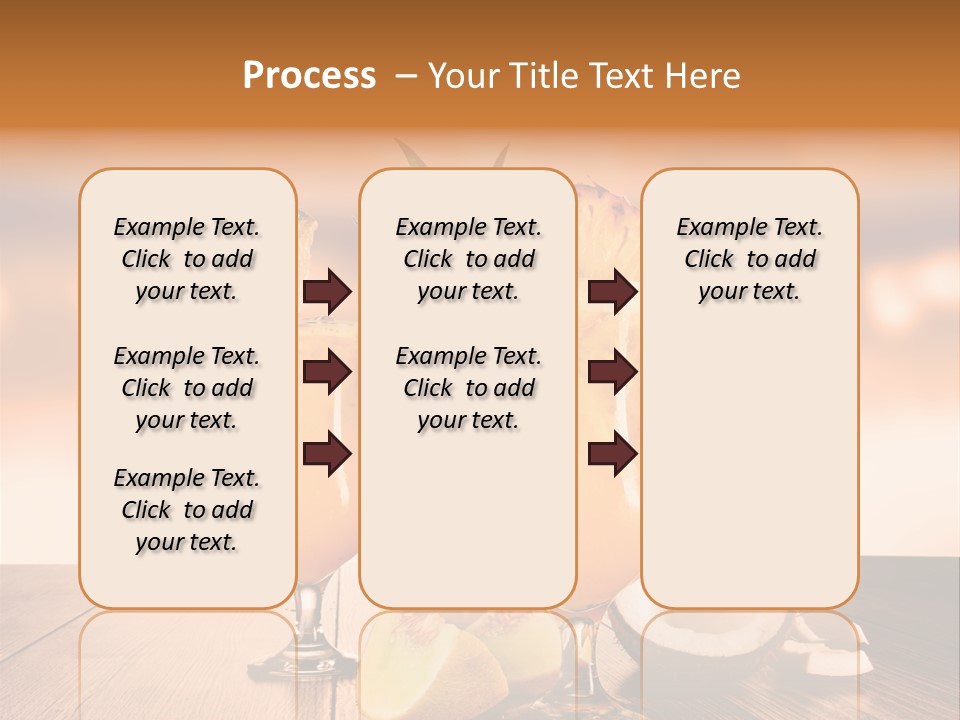 Process – Your Title Text Here

Example Text. Click to add your text.

Example Text. Click to add your text.

Example Text. Click to add your text.

Example Text. Click to add your text.

Example Text. Click to add your text.

Example Text. Click to add your text.